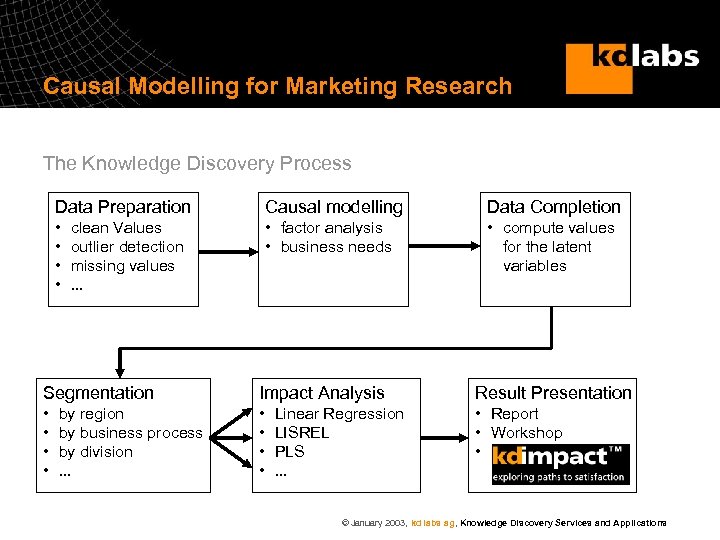 kdlabs

Causal Modelling for Marketing Research

The Knowledge Discovery Process

Data Preparation
• clean Values
• outlier detection
• missing values
• ...

Causal modelling
• factor analysis
• business needs

Data Completion
• compute values for the latent variables

Segmentation
• by region
• by business process
• by division
• ...

Impact Analysis
• Linear Regression
• LISREL
• PLS
• ...

Result Presentation
• Report
• Workshop
• kdimpact™ exploring paths to satisfaction

© January 2003, kd labs ag, Knowledge Discovery Services and Applications